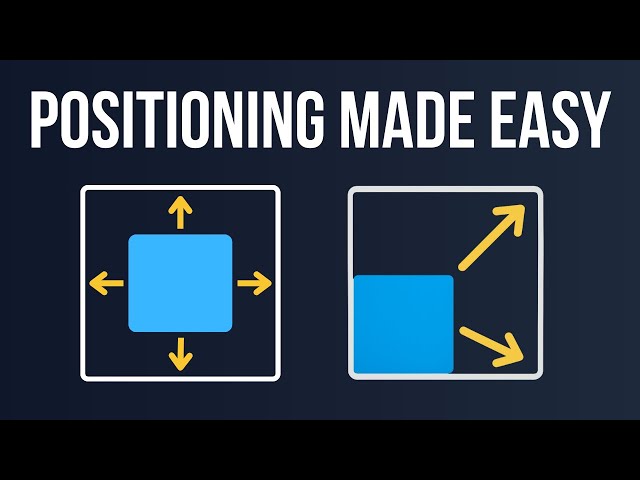 POSITIONING MADE EASY